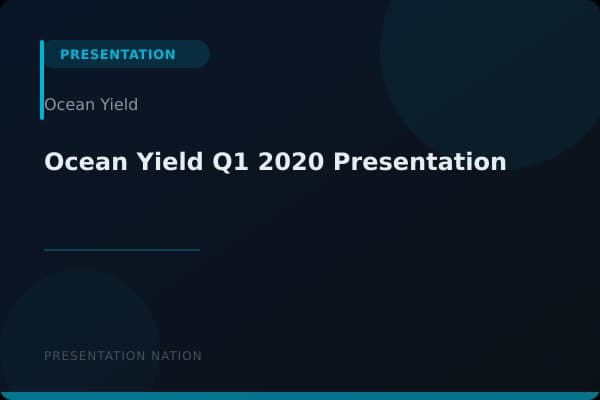 PRESENTATION

Ocean Yield

Ocean Yield Q1 2020 Presentation

PRESENTATION NATION